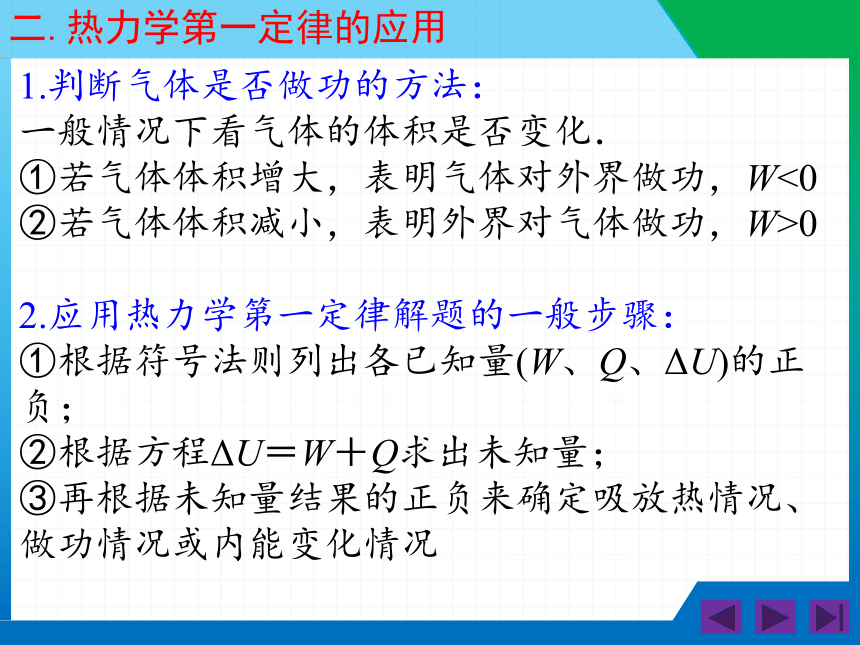 二. 热力学第一定律的应用

1.判断气体是否做功的方法：
一般情况下看气体的体积是否变化.
①若气体体积增大，表明气体对外界做功，$W<0$
②若气体体积减小，表明外界对气体做功，$W>0$

2.应用热力学第一定律解题的一般步骤：
①根据符号法则列出各已知量($W$、$Q$、$\Delta U$)的正负；
②根据方程$\Delta U=W+Q$求出未知量；
③再根据未知量结果的正负来确定吸放热情况、做功情况或内能变化情况